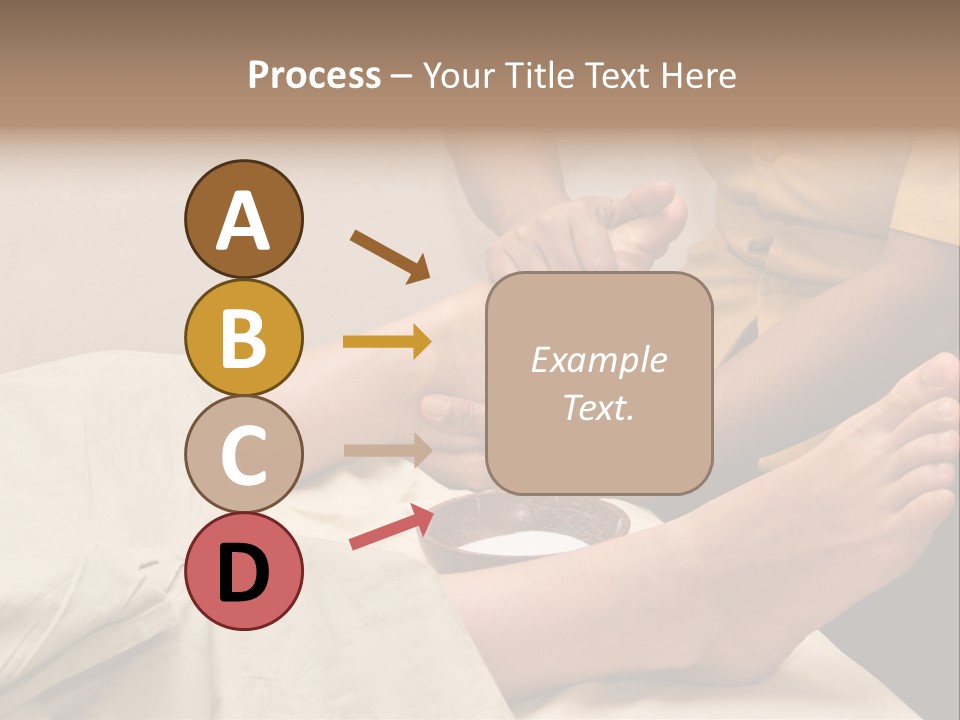 Process – Your Title Text Here

A

B

C

D

Example Text.